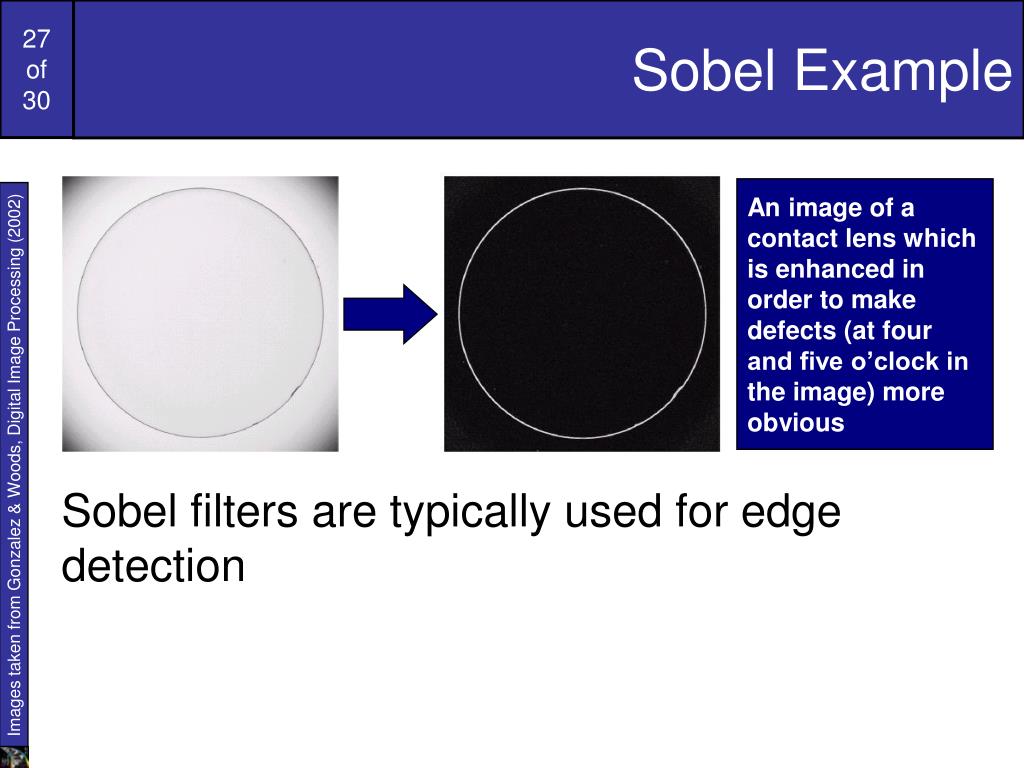 27
of
30

Sobel Example

Images taken from Gonzalez & Woods, Digital Image Processing (2002)

An image of a contact lens which is enhanced in order to make defects (at four and five o’clock in the image) more obvious

Sobel filters are typically used for edge detection